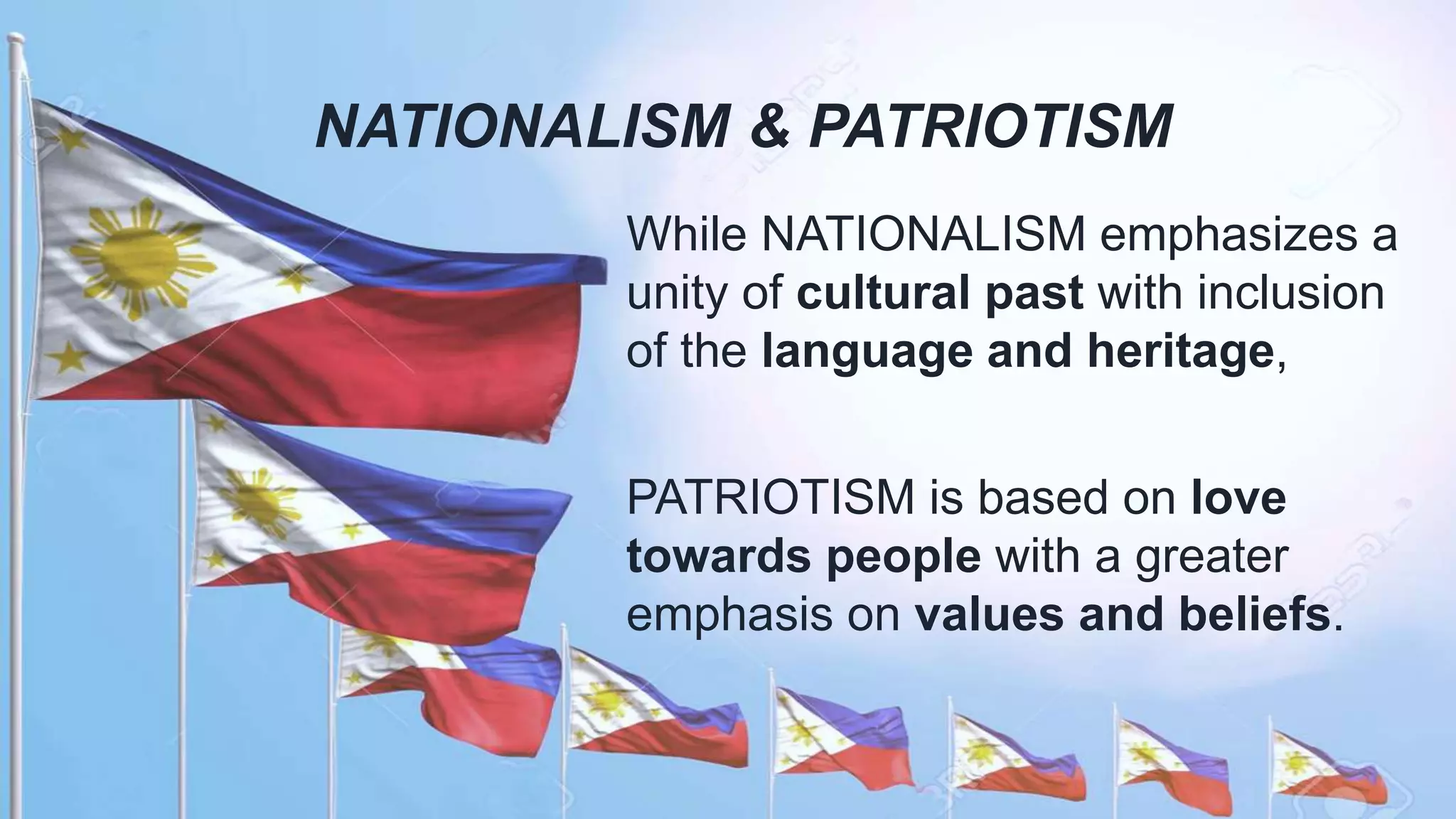 NATIONALISM & PATRIOTISM

While NATIONALISM emphasizes a unity of cultural past with inclusion of the language and heritage,

PATRIOTISM is based on love towards people with a greater emphasis on values and beliefs.